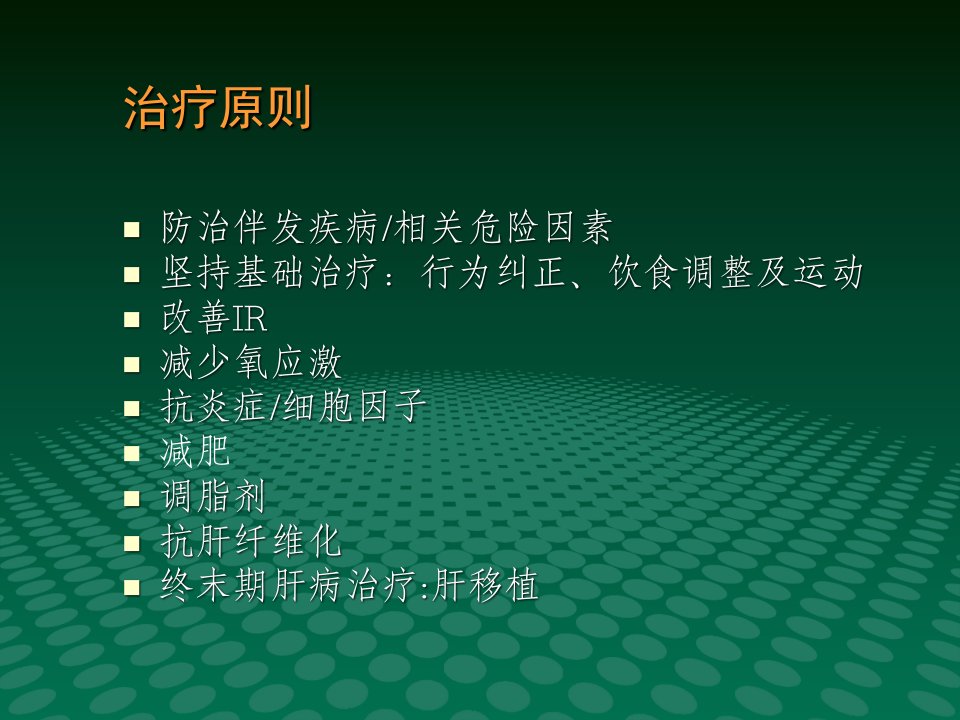 治疗原则

- 防治伴发疾病/相关危险因素
- 坚持基础治疗：行为纠正、饮食调整及运动
- 改善IR
- 减少氧应激
- 抗炎症/细胞因子
- 减肥
- 调脂剂
- 抗肝纤维化
- 终末期肝病治疗:肝移植